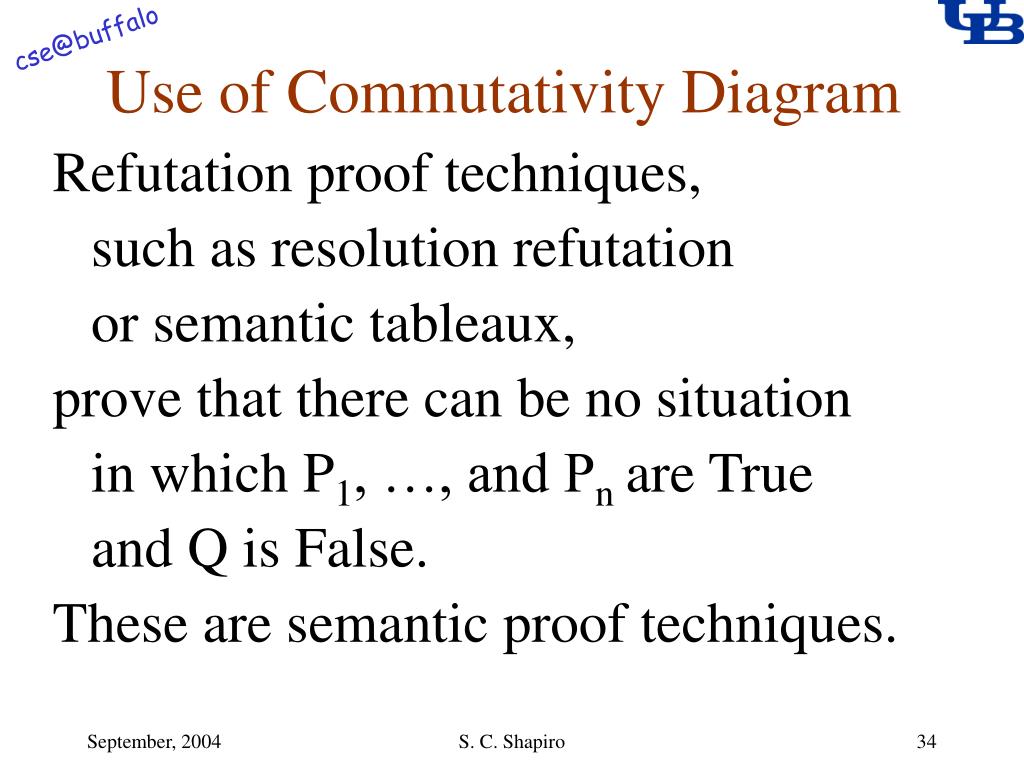 cse@buffalo

UB

Use of Commutativity Diagram

Refutation proof techniques,
such as resolution refutation
or semantic tableaux,
prove that there can be no situation
in which $P_1$, …, and $P_n$ are True
and Q is False.
These are semantic proof techniques.

September, 2004

S. C. Shapiro

34